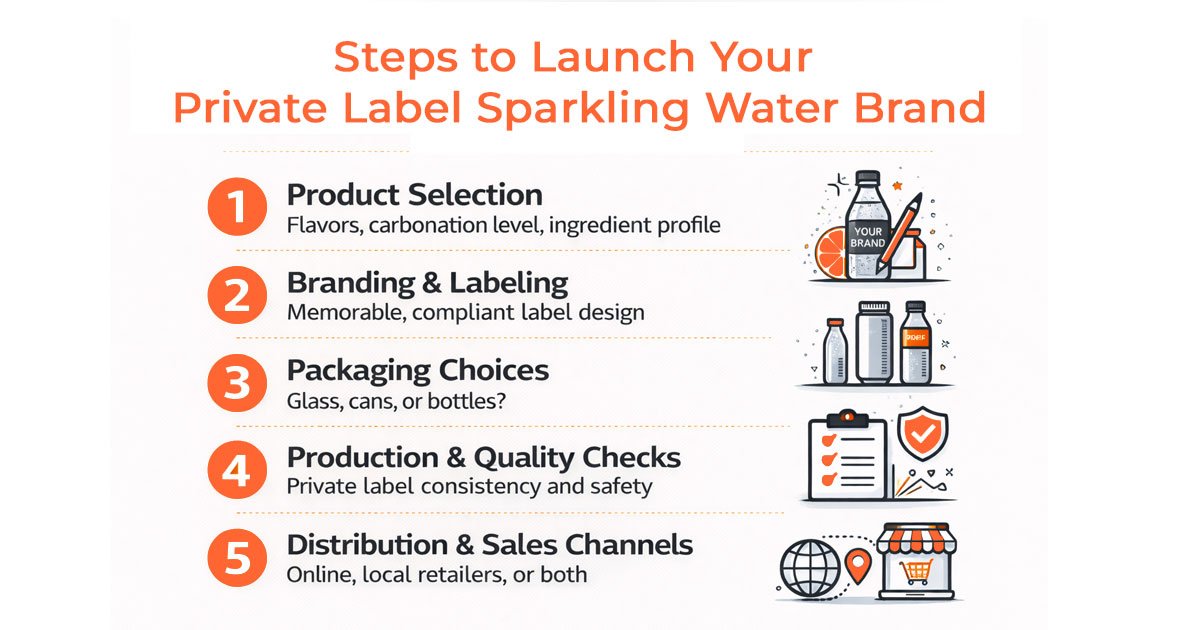 Steps to Launch Your Private Label Sparkling Water Brand

1 Product Selection
Flavors, carbonation level, ingredient profile

YOUR BRAND

2 Branding & Labeling
Memorable, compliant label design

3 Packaging Choices
Glass, cans, or bottles?

4 Production & Quality Checks
Private label consistency and safety

5 Distribution & Sales Channels
Online, local retailers, or both